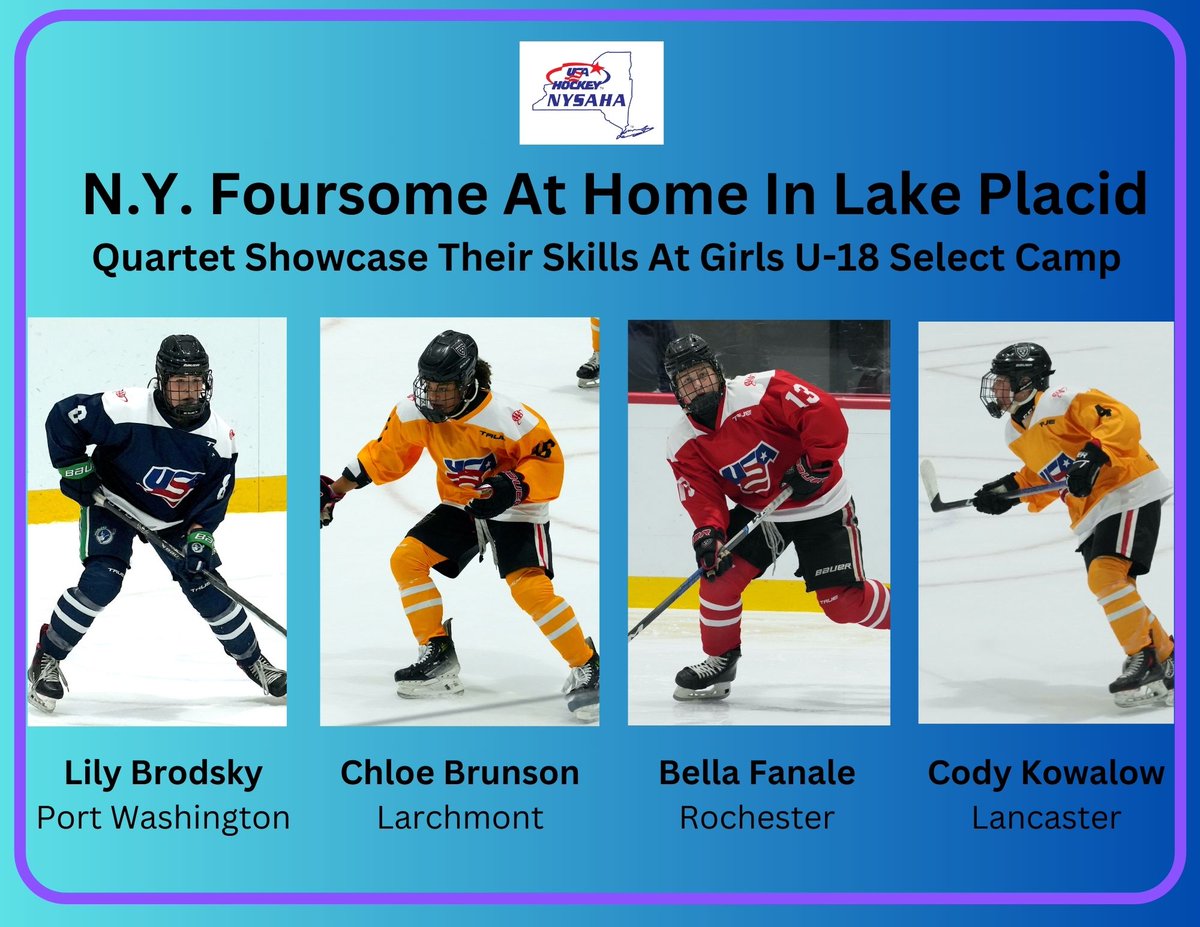 USA HOCKEY NYSAHA

N.Y. Foursome At Home In Lake Placid

Quartet Showcase Their Skills At Girls U-18 Select Camp

Lily Brodsky
Port Washington

Chloe Brunson
Larchmont

Bella Fanale
Rochester

Cody Kowalow
Lancaster